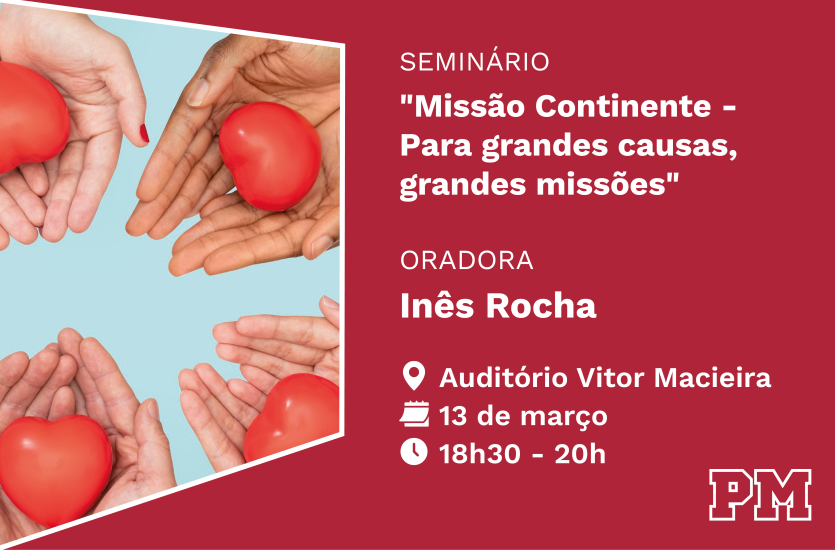 SEMINÁRIO

"Missão Continente - Para grandes causas, grandes missões"

ORADORA

Inês Rocha

Auditório Vitor Macieira

13 de março

18h30 - 20h

PM